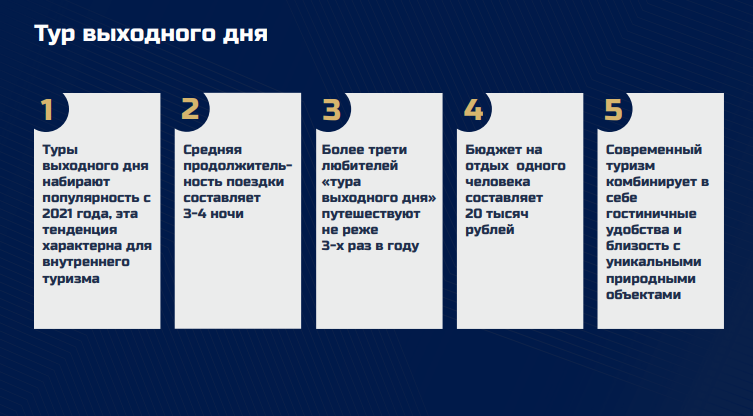 Тур выходного дня

1

Туры выходного дня набирают популярность с 2021 года, эта тенденция характерна для внутреннего туризма

2

Средняя продолжительность поездки составляет 3-4 ночи

3

Более трети любителей «тура выходного дня» путешествуют не реже 3-х раз в году

4

Бюджет на отдых одного человека составляет 20 тысяч рублей

5

Современный туризм комбинирует в себе гостиничные удобства и близость с уникальными природными объектами